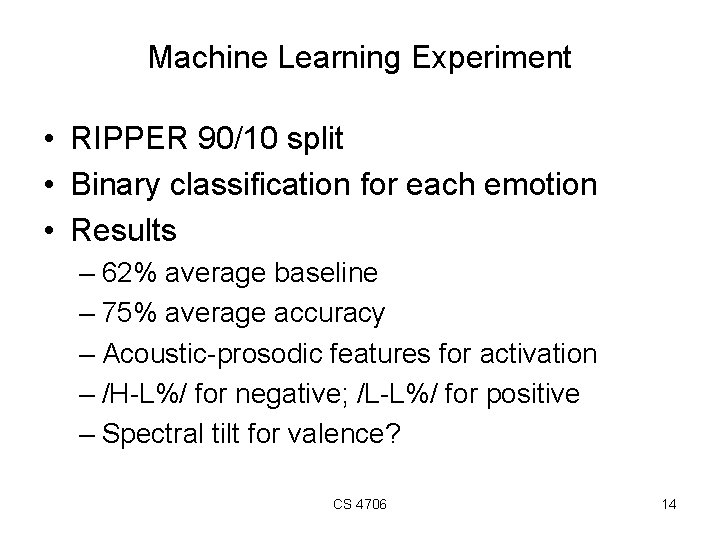 Machine Learning Experiment

• RIPPER 90/10 split
• Binary classification for each emotion
• Results
– 62% average baseline
– 75% average accuracy
– Acoustic-prosodic features for activation
– /H-L%/ for negative; /L-L%/ for positive
– Spectral tilt for valence?

CS 4706

14